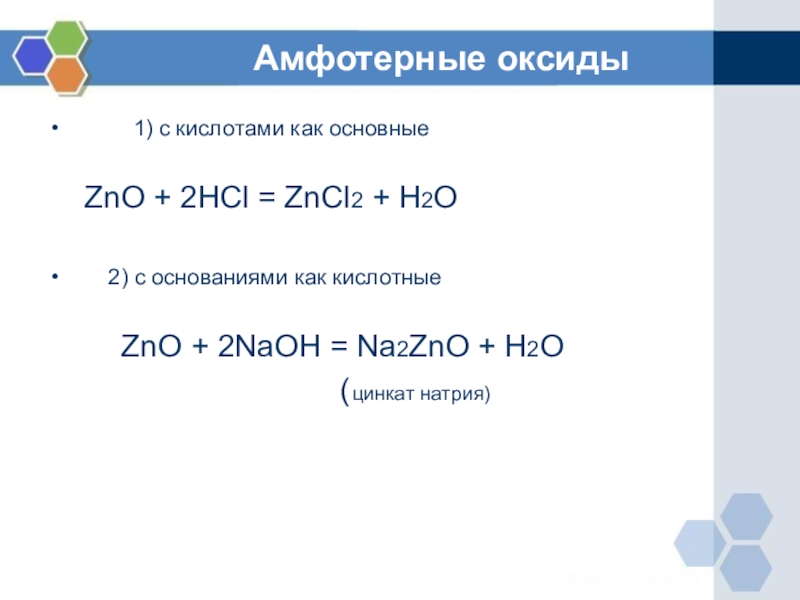 Амфотерные оксиды

• 1) с кислотами как основные

$ZnO + 2HCl = ZnCl_2 + H_2O$

• 2) с основаниями как кислотные

$ZnO + 2NaOH = Na_2ZnO + H_2O$

(цинкат натрия)